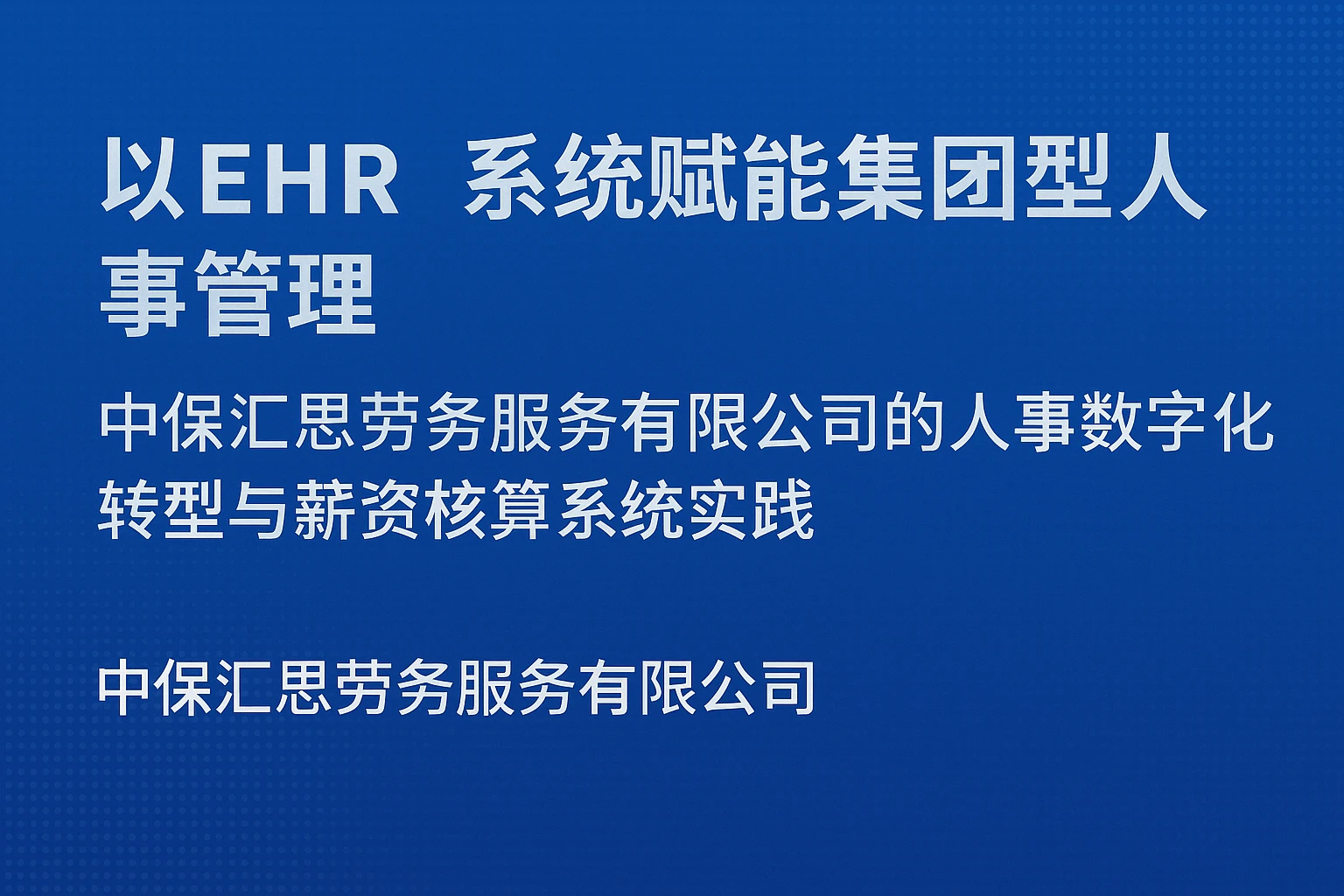 以EHR 系统赋能集团型人事管理

中保汇思劳务服务有限公司的人事数字化转型与薪资核算系统实践

中保汇思劳务服务有限公司